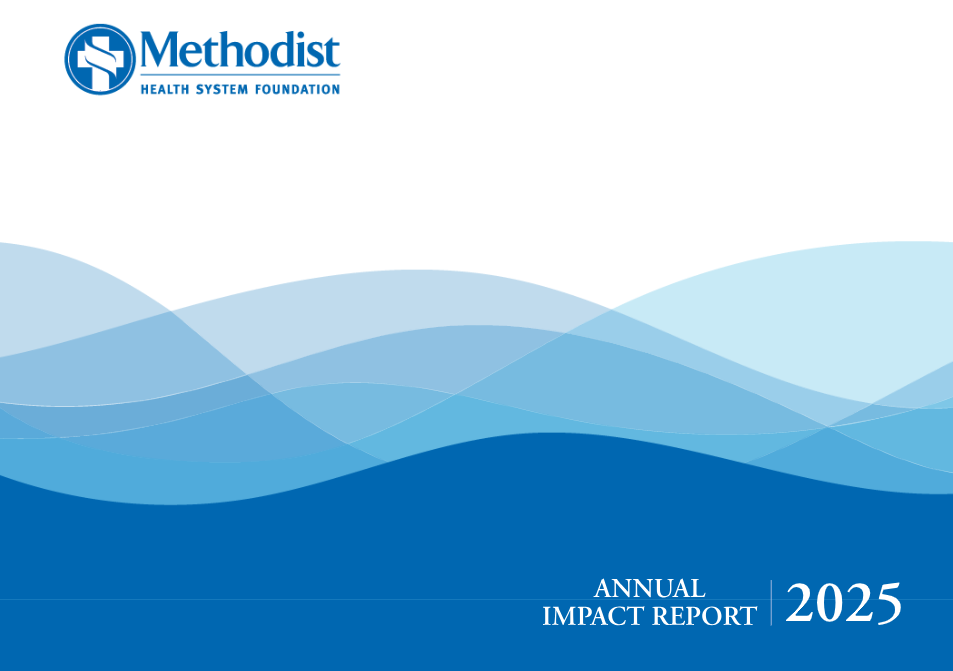 Methodist
HEALTH SYSTEM FOUNDATION

ANNUAL
IMPACT REPORT

2025